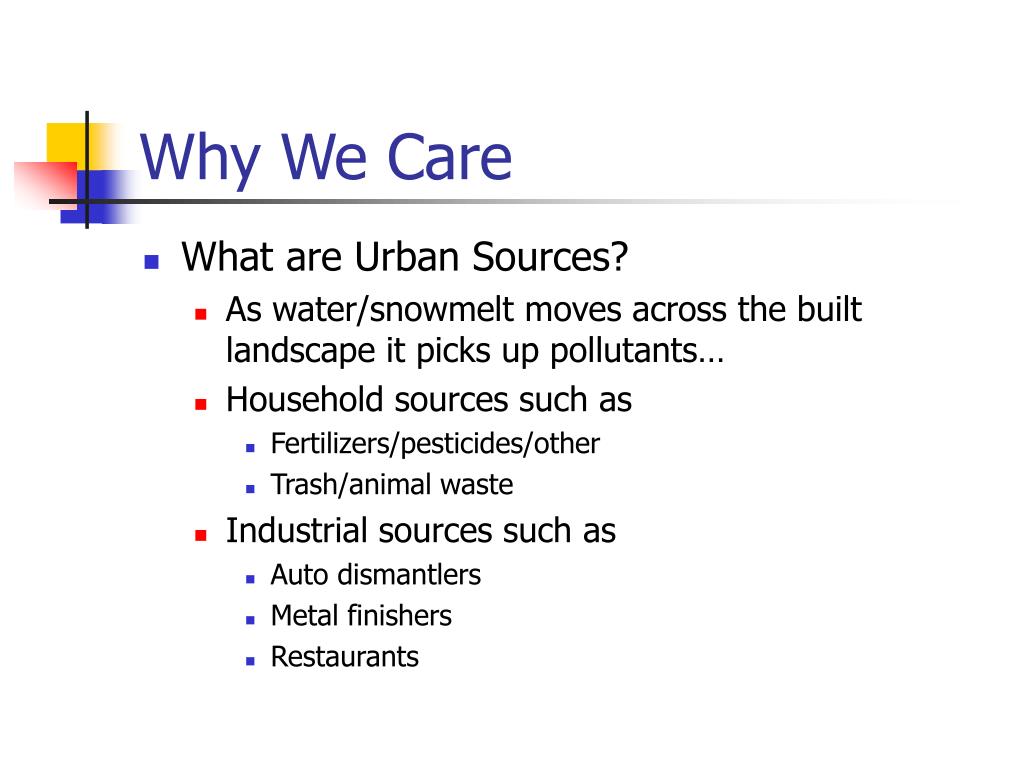 Why We Care

What are Urban Sources?

As water/snowmelt moves across the built landscape it picks up pollutants…

Household sources such as

Fertilizers/pesticides/other

Trash/animal waste

Industrial sources such as

Auto dismantlers

Metal finishers

Restaurants